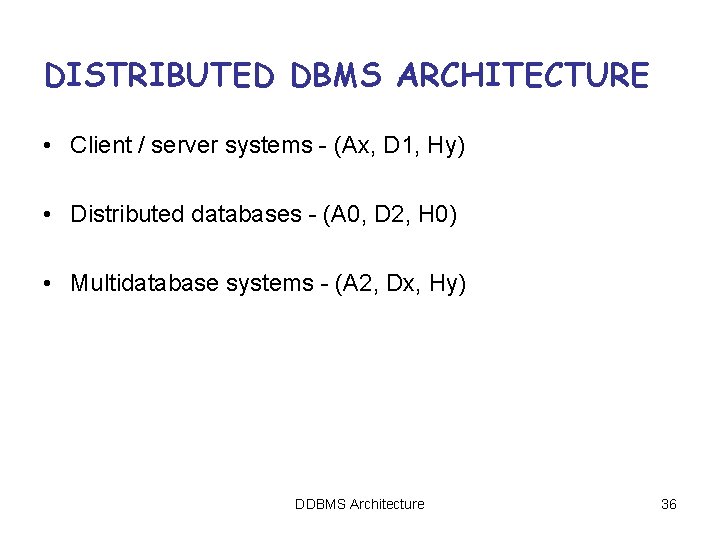 DISTRIBUTED DBMS ARCHITECTURE

• Client / server systems - (Ax, D1, Hy)

• Distributed databases - (A0, D2, H0)

• Multidatabase systems - (A2, Dx, Hy)

DDBMS Architecture

36